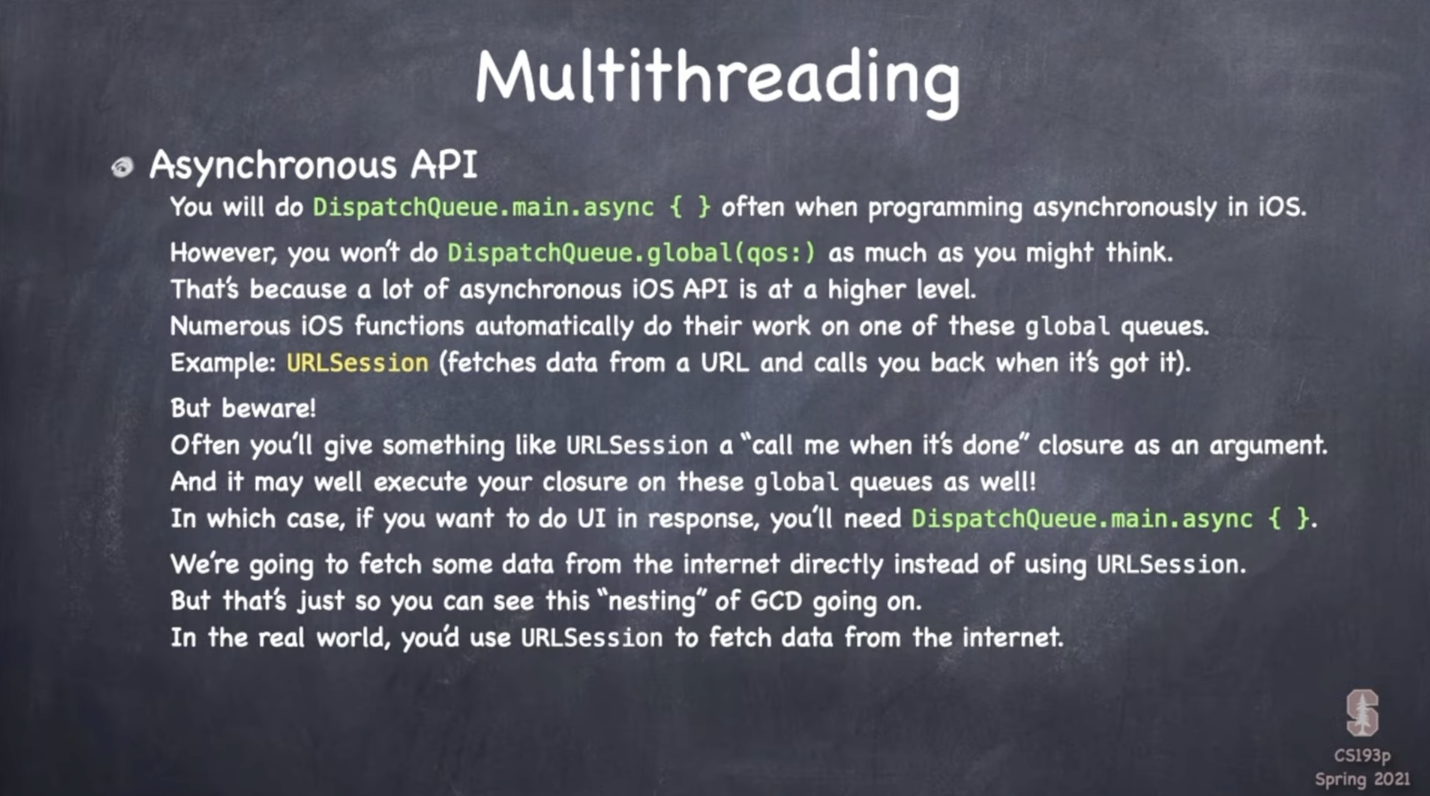 Multithreading

Asynchronous API

You will do DispatchQueue.main.async { } often when programming asynchronously in iOS.

However, you won't do DispatchQueue.global(qos:) as much as you might think.
That's because a lot of asynchronous iOS API is at a higher level.
Numerous iOS functions automatically do their work on one of these global queues.
Example: URLSession (fetches data from a URL and calls you back when it's got it).

But beware!
Often you'll give something like URLSession a "call me when it's done" closure as an argument.
And it may well execute your closure on these global queues as well!
In which case, if you want to do UI in response, you'll need DispatchQueue.main.async { }.

We're going to fetch some data from the internet directly instead of using URLSession.
But that's just so you can see this "nesting" of GCD going on.
In the real world, you'd use URLSession to fetch data from the internet.

CS193p
Spring 2021